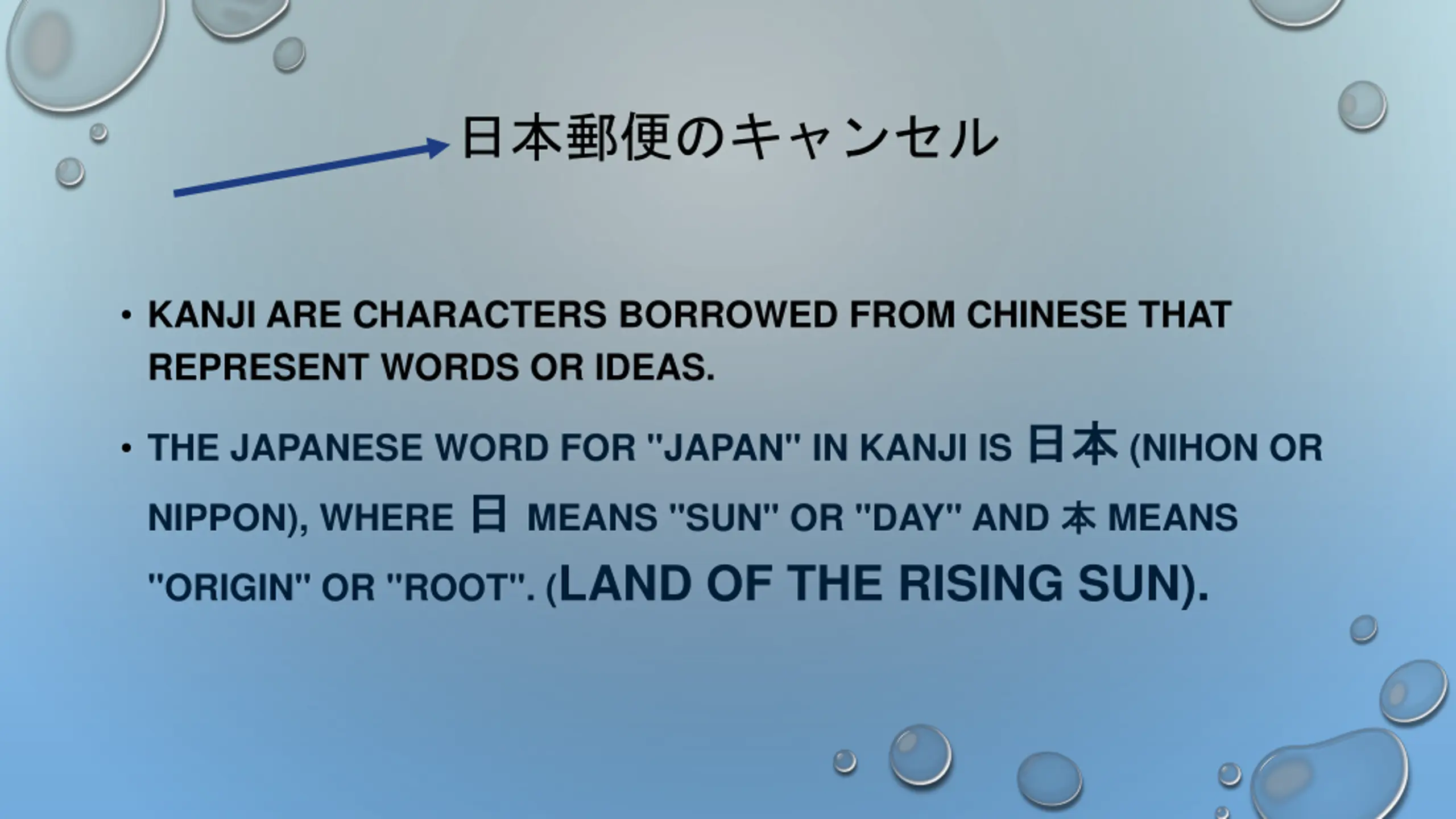 日本郵便のキャンセル

• KANJI ARE CHARACTERS BORROWED FROM CHINESE THAT REPRESENT WORDS OR IDEAS.

• THE JAPANESE WORD FOR "JAPAN" IN KANJI IS 日本 (NIHON OR NIPPON), WHERE 日 MEANS "SUN" OR "DAY" AND 本 MEANS "ORIGIN" OR "ROOT". (LAND OF THE RISING SUN).